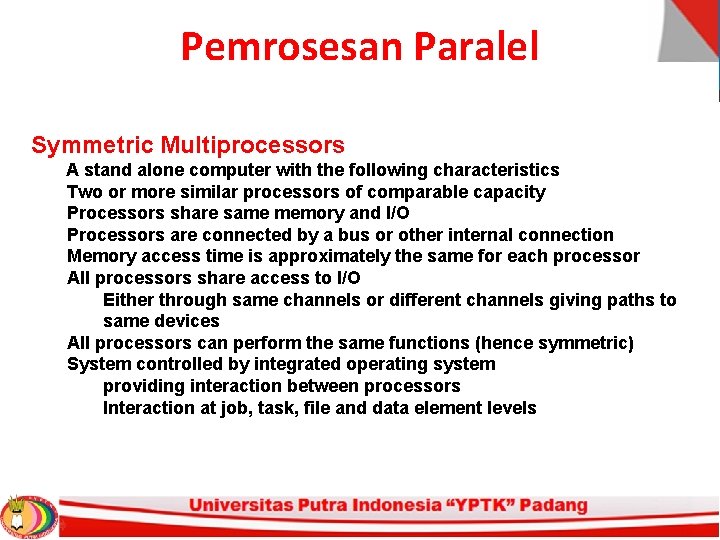 Pemrosesan Paralel

Symmetric Multiprocessors

A stand alone computer with the following characteristics
Two or more similar processors of comparable capacity
Processors share same memory and I/O
Processors are connected by a bus or other internal connection
Memory access time is approximately the same for each processor
All processors share access to I/O
Either through same channels or different channels giving paths to same devices
All processors can perform the same functions (hence symmetric)
System controlled by integrated operating system
providing interaction between processors
Interaction at job, task, file and data element levels

Universitas Putra Indonesia "YPTK" Padang